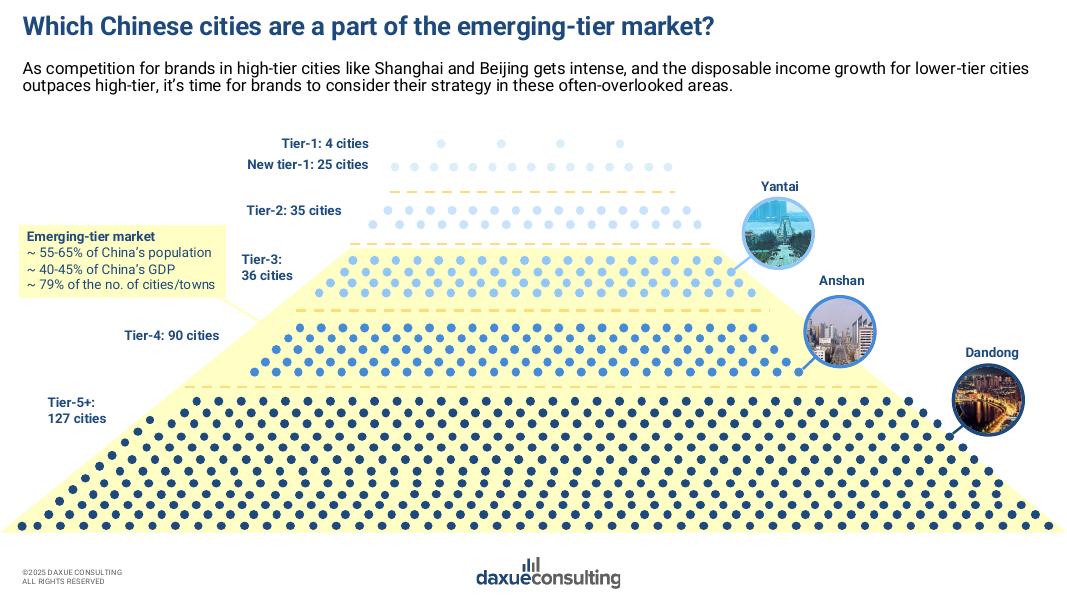 Which Chinese cities are a part of the emerging-tier market?

As competition for brands in high-tier cities like Shanghai and Beijing gets intense, and the disposable income growth for lower-tier cities outpaces high-tier, it's time for brands to consider their strategy in these often-overlooked areas.

Tier-1: 4 cities

New tier-1: 25 cities

Tier-2: 35 cities

Emerging-tier market
~ 55-65% of China's population
~ 40-45% of China's GDP
~ 79% of the no. of cities/towns

Tier-3: 36 cities

Tier-4: 90 cities

Tier-5+: 127 cities

Yantai

Anshan

Dandong

©2025 DAXUE CONSULTING
ALL RIGHTS RESERVED

daxueconsulting